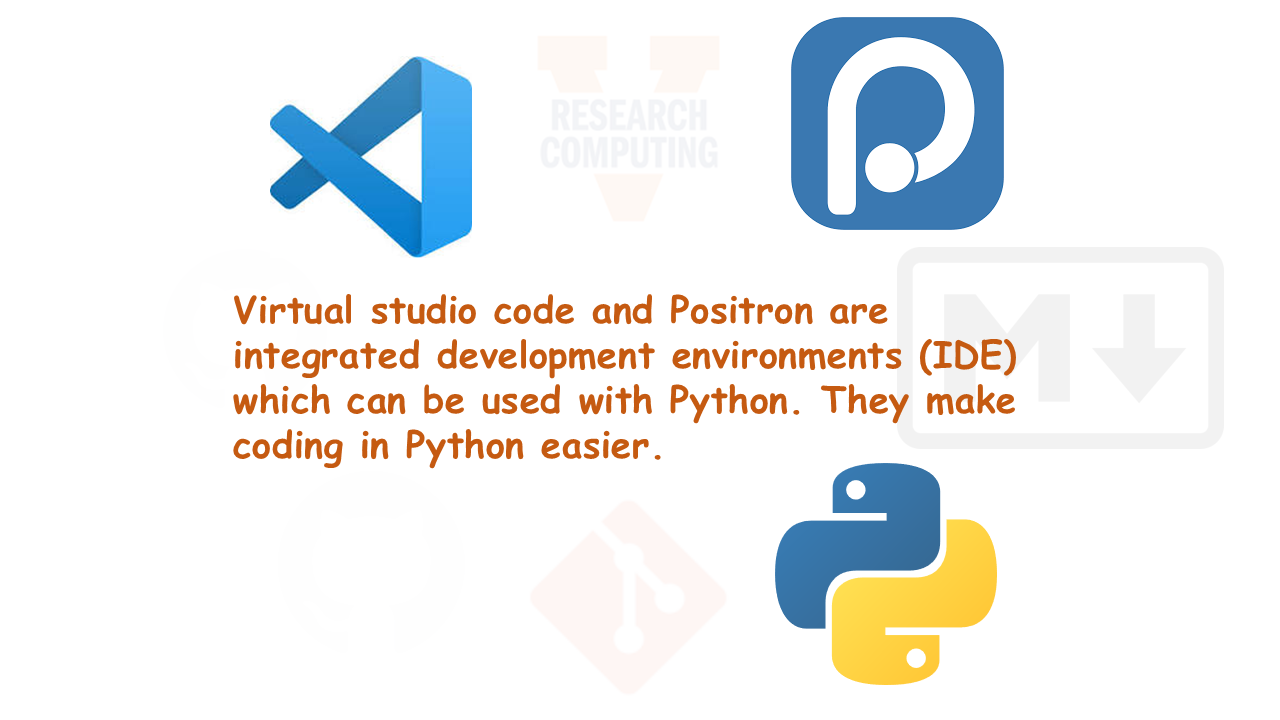 RESEARCH COMPUTING

Virtual studio code and Positron are integrated development environments (IDE) which can be used with Python. They make coding in Python easier.